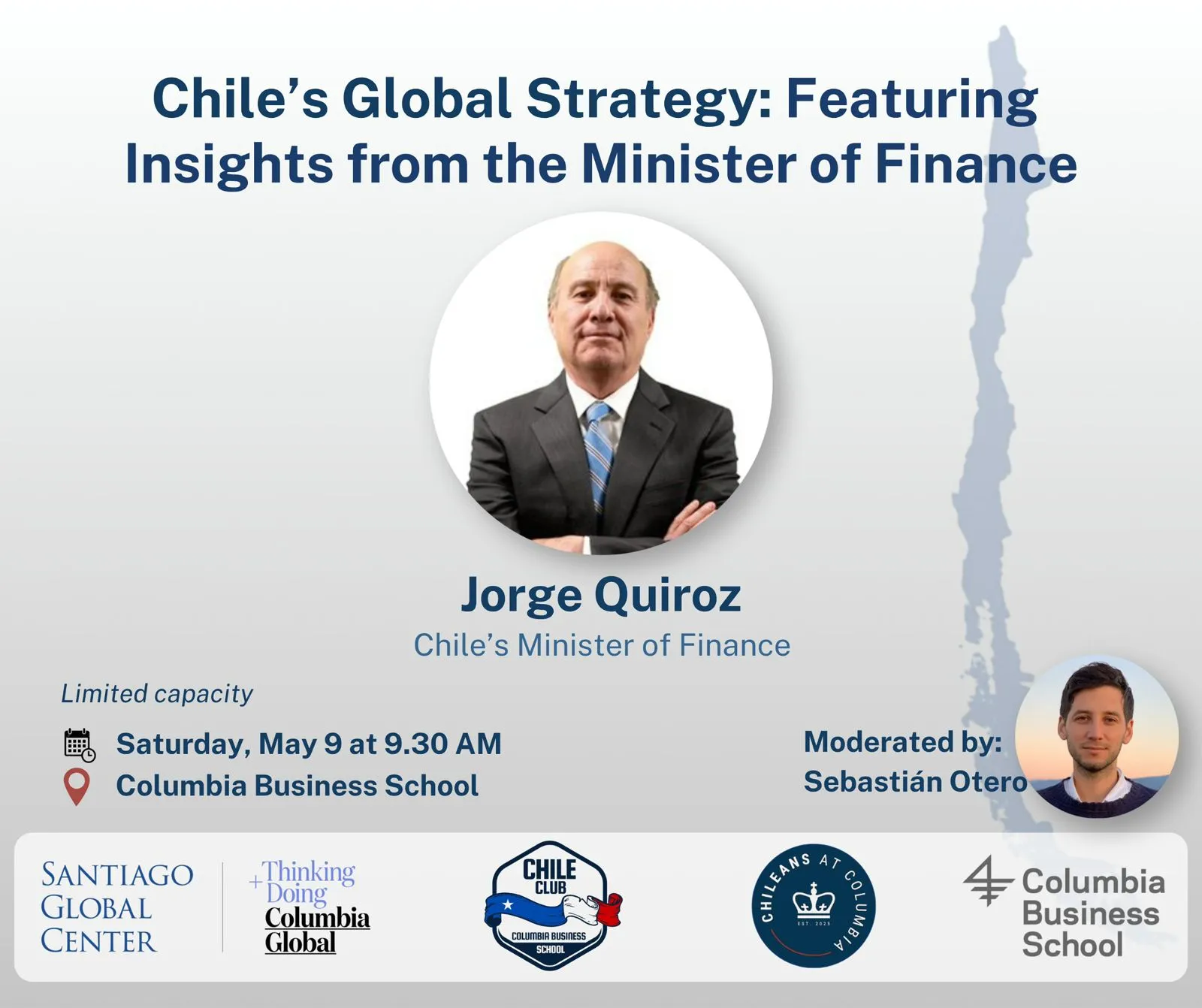 Chile's Global Strategy: Featuring Insights from the Minister of Finance

Jorge Quiroz
Chile's Minister of Finance

Limited capacity

Saturday, May 9 at 9.30 AM
Columbia Business School

Moderated by:
Sebastián Otero

SANTIAGO GLOBAL CENTER

Thinking + Doing
Columbia Global

CHILE CLUB
COLUMBIA BUSINESS SCHOOL

CHILEANS AT COLUMBIA
EST. 2025

Columbia Business School